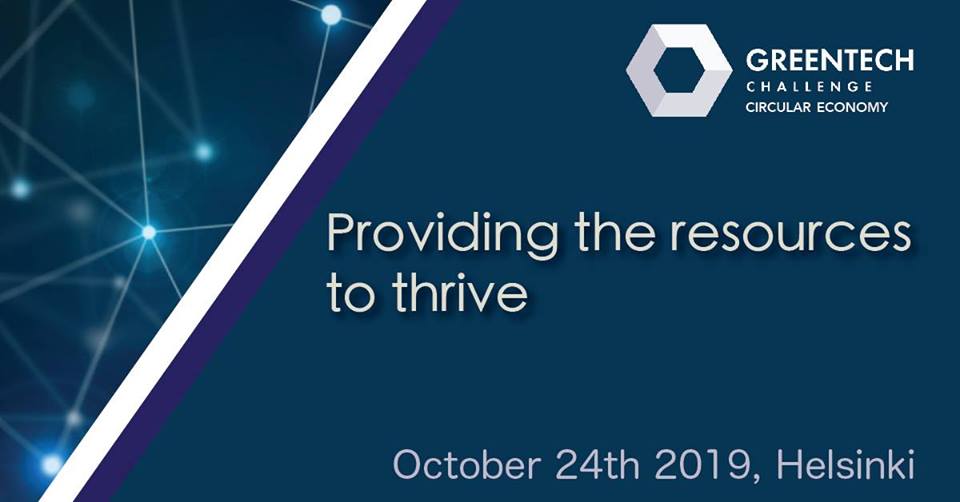 GREENTECH
CHALLENGE
CIRCULAR ECONOMY

Providing the resources to thrive

October 24th 2019, Helsinki